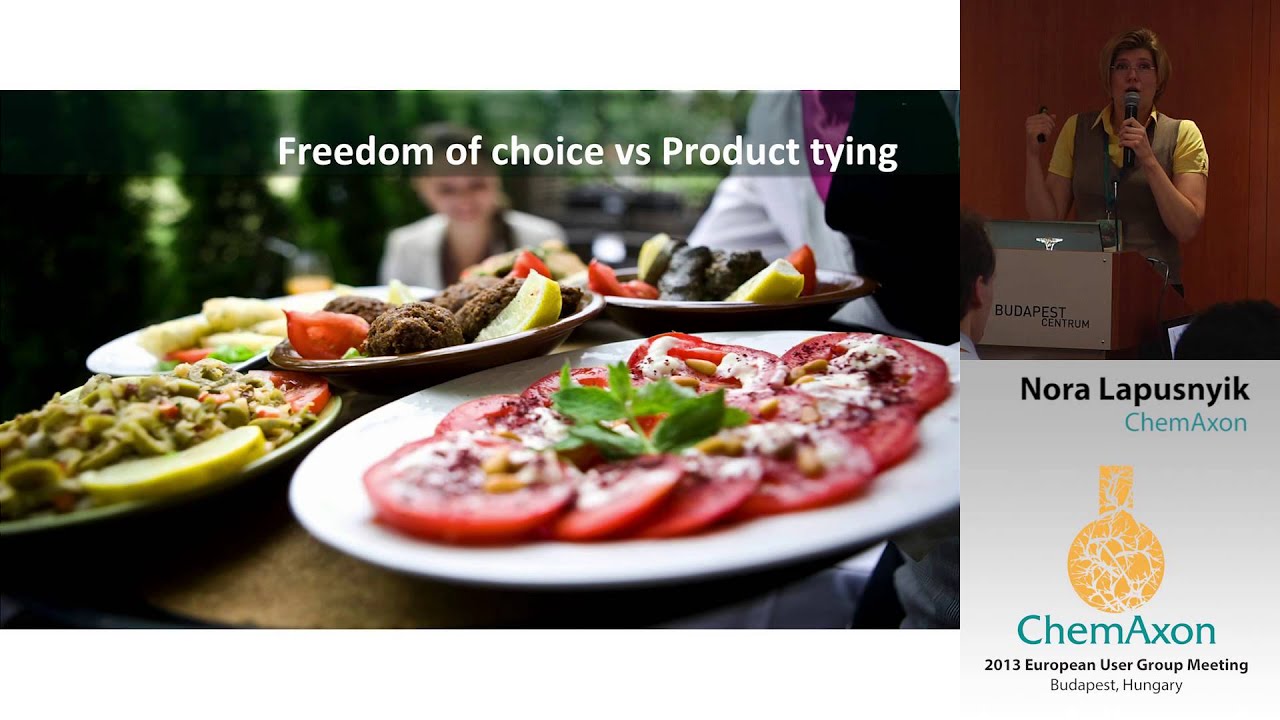 Freedom of choice vs Product tying

BUDAPEST CENTRUM

Nora Lapusnyik
ChemAxon

ChemAxon
2013 European User Group Meeting
Budapest, Hungary